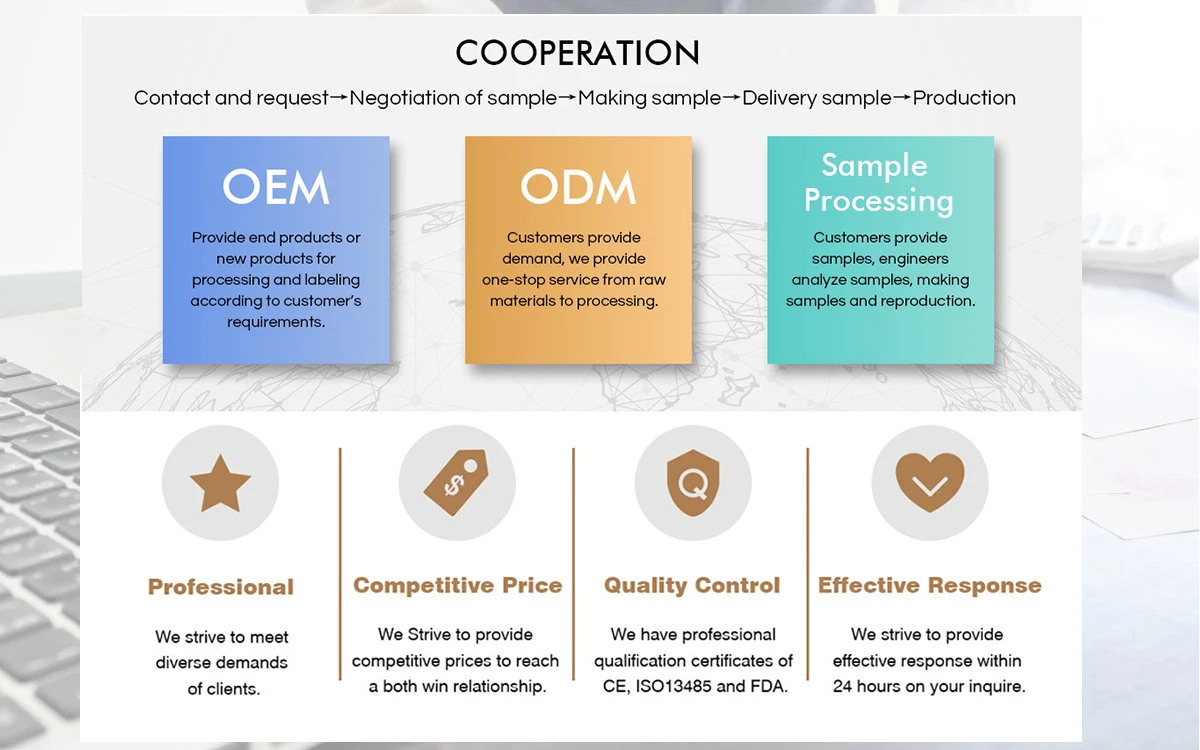 COOPERATION

Contact and request→Negotiation of sample→Making sample→Delivery sample→Production

OEM

Provide end products or new products for processing and labeling according to customer's requirements.

ODM

Customers provide demand, we provide one-stop service from raw materials to processing.

Sample Processing

Customers provide samples, engineers analyze samples, making samples and reproduction.

$

Q

Professional

We strive to meet diverse demands of clients.

Competitive Price

We Strive to provide competitive prices to reach a both win relationship.

Quality Control

We have professional qualification certificates of CE, ISO13485 and FDA.

Effective Response

We strive to provide effective response within 24 hours on your inquire.